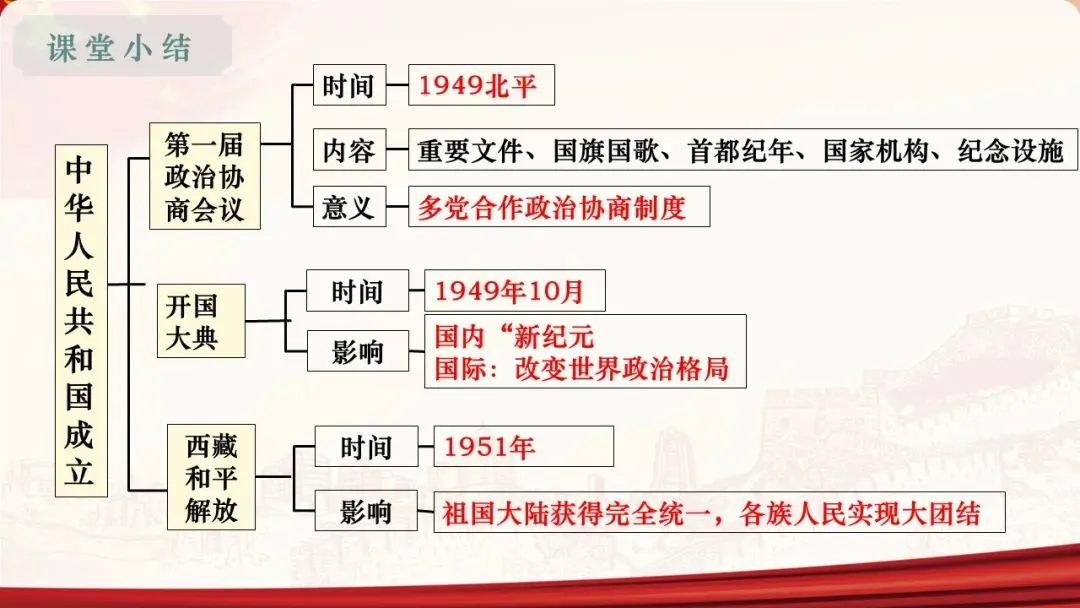 课堂小结

中华人民共和国成立

第一届政治协商会议

时间
1949北平

内容
重要文件、国旗国歌、首都纪年、国家机构、纪念设施

意义
多党合作政治协商制度

开国大典

时间
1949年10月

影响
国内“新纪元
国际：改变世界政治格局

西藏和平解放

时间
1951年

影响
祖国大陆获得完全统一，各族人民实现大团结